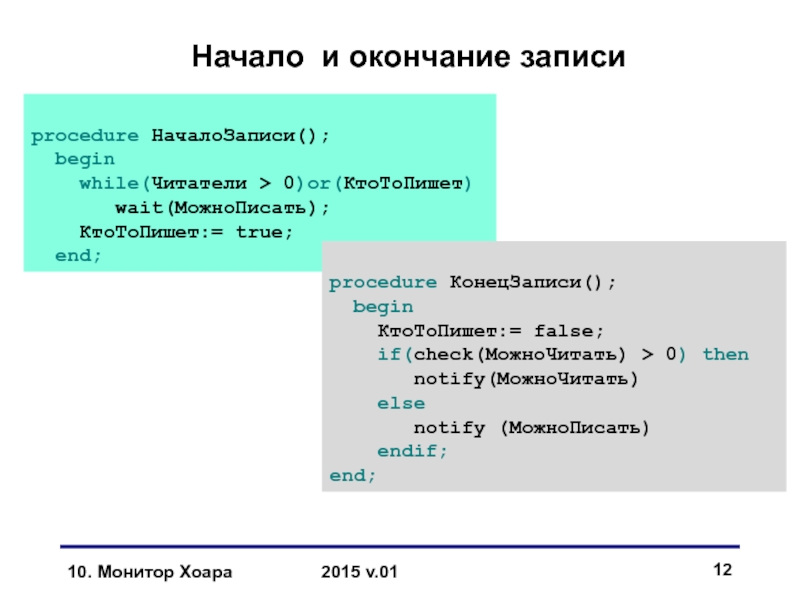 Начало и окончание записи

procedure НачалоЗаписи();
  begin
    while(Читатели > 0)or(КтоТоПишет)
       wait(МожноПисать);
    КтоТоПишет:= true;
  end;

procedure КонецЗаписи();
  begin
    КтоТоПишет:= false;
    if(check(МожноЧитать) > 0) then
       notify(МожноЧитать)
    else
       notify (МожноПисать)
    endif;
end;

10. Монитор Хоара

2015 v.01

12